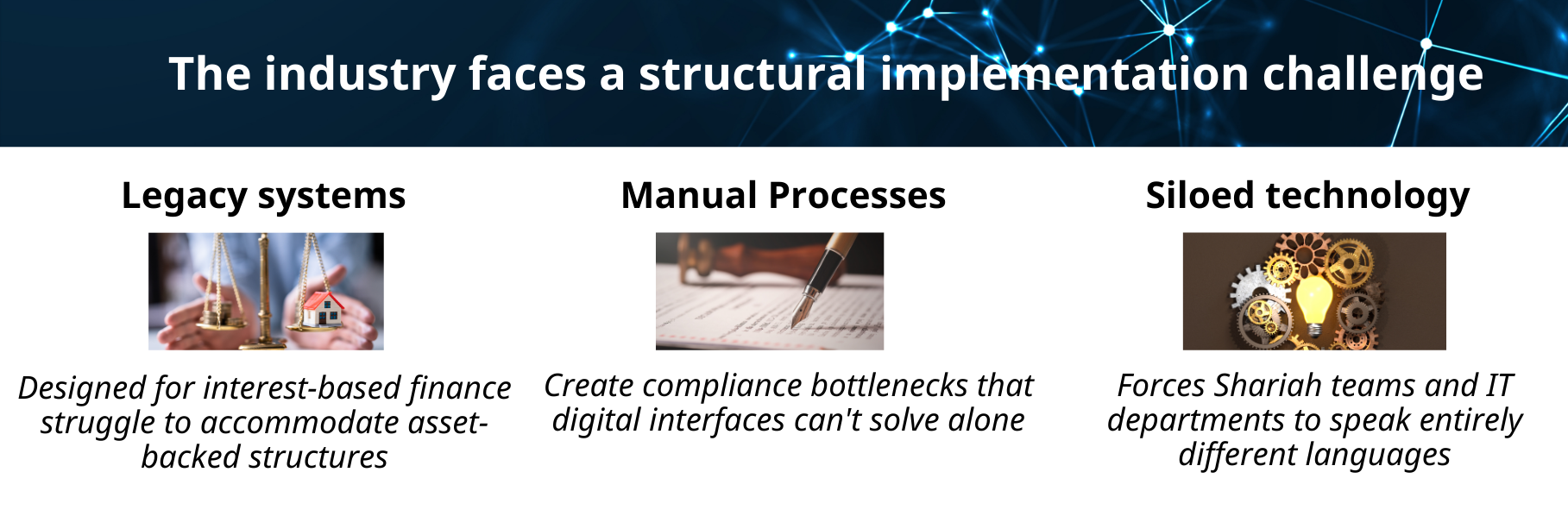 The industry faces a structural implementation challenge

Legacy systems

Designed for interest-based finance struggle to accommodate asset-backed structures

Manual Processes

Create compliance bottlenecks that digital interfaces can't solve alone

Siloed technology

Forces Shariah teams and IT departments to speak entirely different languages